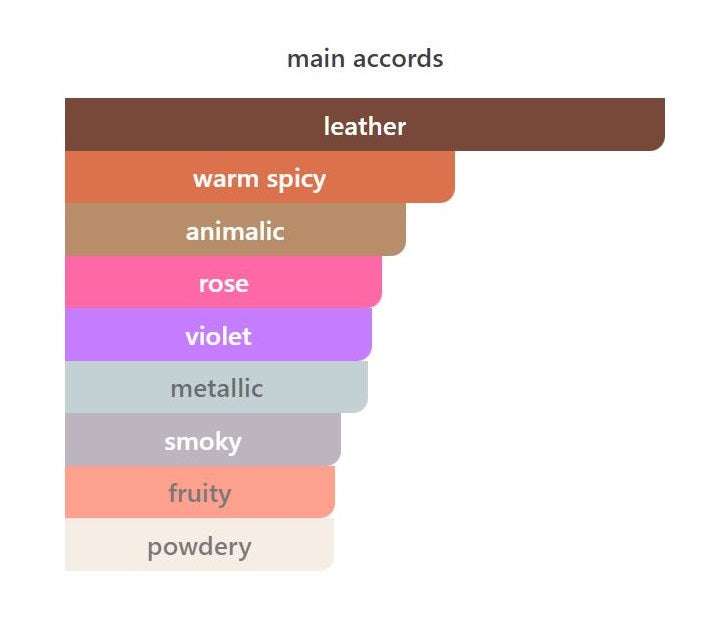 main accords

leather

warm spicy

animalic

rose

violet

metallic

smoky

fruity

powdery